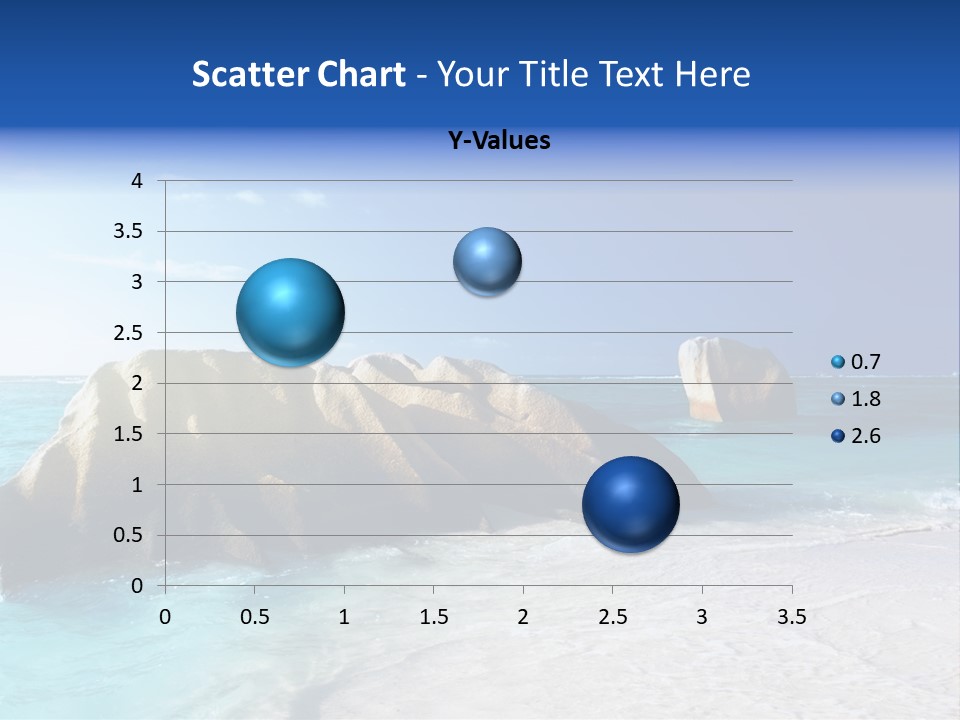 Scatter Chart - Your Title Text Here

Y-Values

4
3.5
3
2.5
2
1.5
1
0.5
0

0 0.5 1 1.5 2 2.5 3 3.5

0.7
1.8
2.6